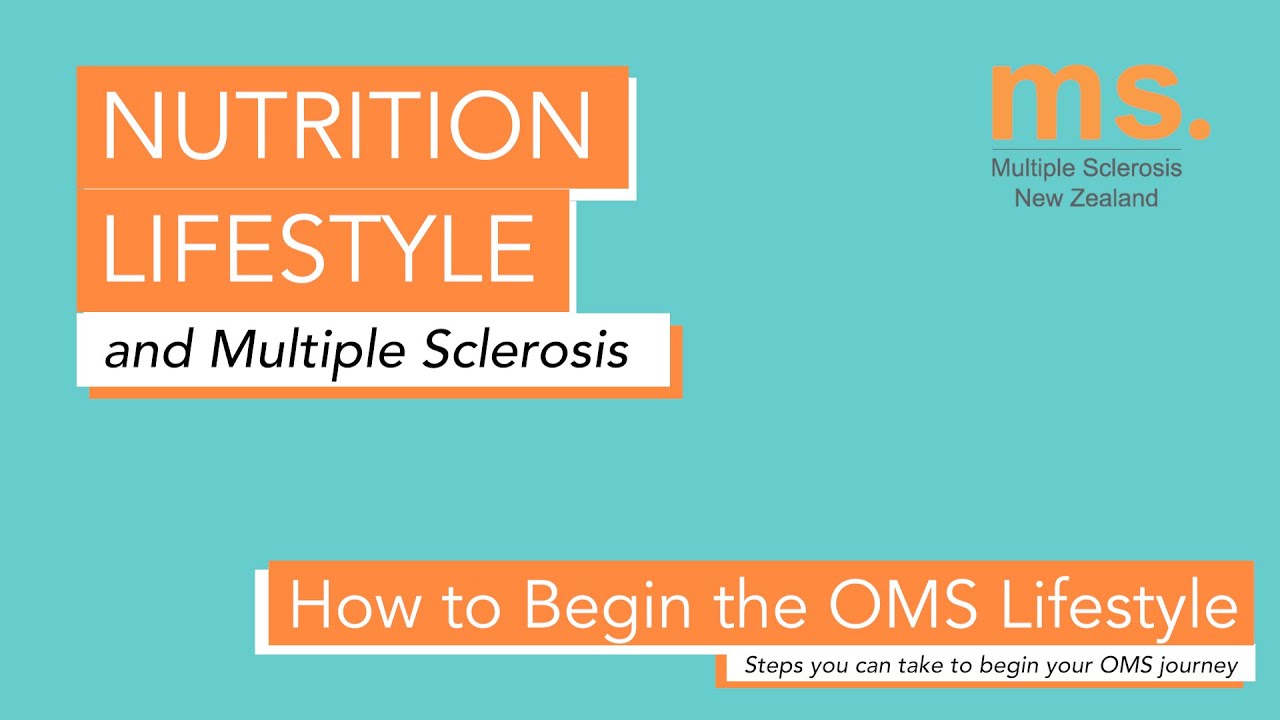 NUTRITION
LIFESTYLE
and Multiple Sclerosis

ms.
Multiple Sclerosis
New Zealand

How to Begin the OMS Lifestyle
Steps you can take to begin your OMS journey